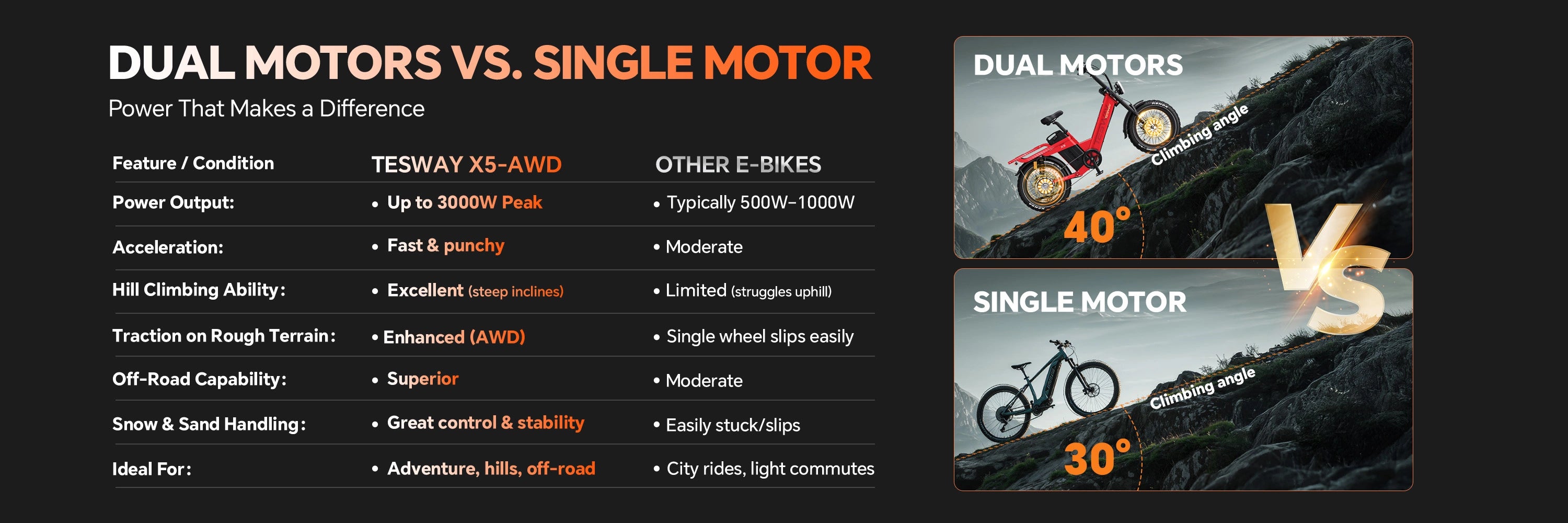 DUAL MOTORS VS. SINGLE MOTOR
Power That Makes a Difference

| Feature / Condition | TESWAY X5-AWD | OTHER E-BIKES |
|---|---|---|
| Power Output: | • Up to 3000W Peak | • Typically 500W–1000W |
| Acceleration: | • Fast & punchy | • Moderate |
| Hill Climbing Ability: | • Excellent (steep inclines) | • Limited (struggles uphill) |
| Traction on Rough Terrain: | • Enhanced (AWD) | • Single wheel slips easily |
| Off-Road Capability: | • Superior | • Moderate |
| Snow & Sand Handling: | • Great control & stability | • Easily stuck/slips |
| Ideal For: | • Adventure, hills, off-road | • City rides, light commutes |

DUAL MOTORS
Climbing angle
40°

VS

SINGLE MOTOR
Climbing angle
30°